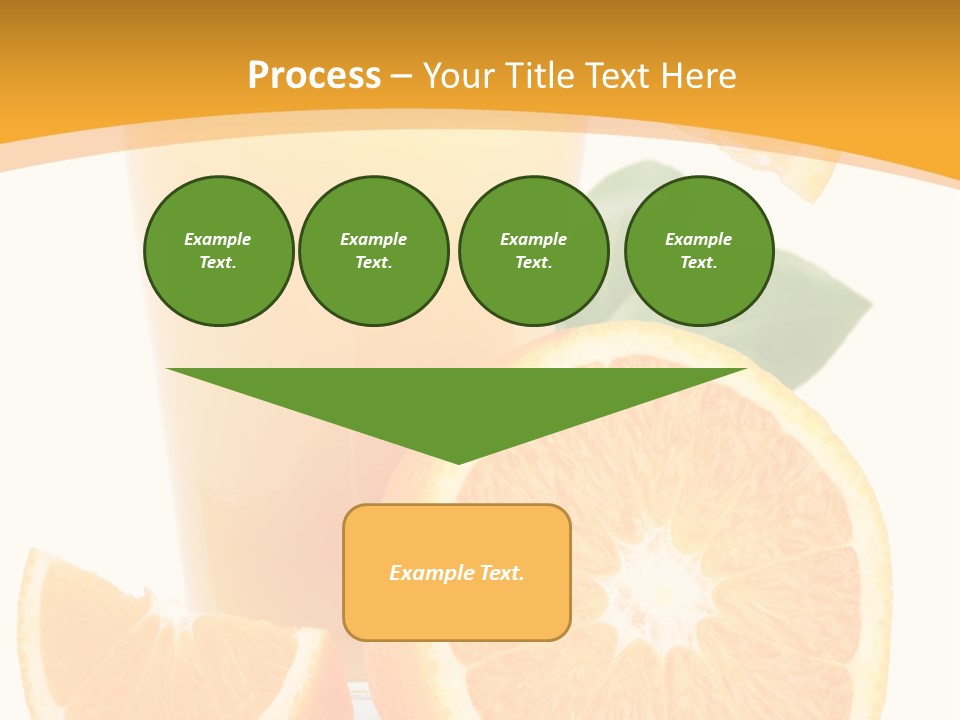 Process – Your Title Text Here

Example Text.

Example Text.

Example Text.

Example Text.

Example Text.